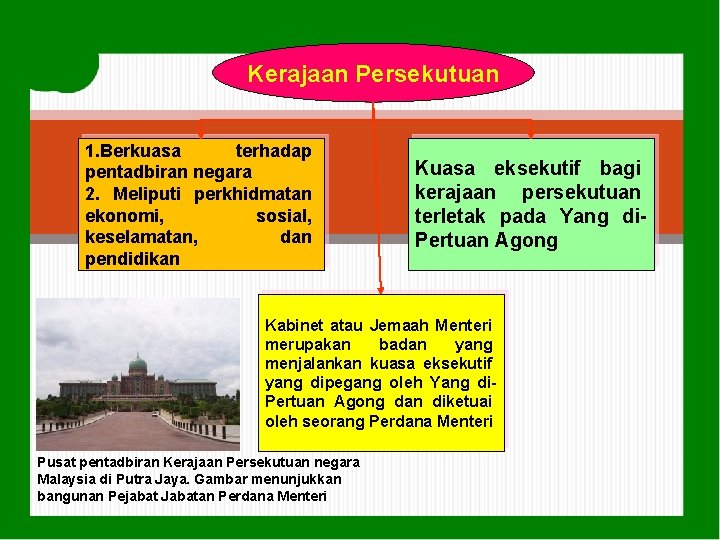 Kerajaan Persekutuan

1.Berkuasa terhadap pentadbiran negara
2. Meliputi perkhidmatan ekonomi, sosial, keselamatan, dan pendidikan

Kuasa eksekutif bagi kerajaan persekutuan terletak pada Yang di-Pertuan Agong

Kabinet atau Jemaah Menteri merupakan badan yang menjalankan kuasa eksekutif yang dipegang oleh Yang di-Pertuan Agong dan diketuai oleh seorang Perdana Menteri

Pusat pentadbiran Kerajaan Persekutuan negara Malaysia di Putra Jaya. Gambar menunjukkan bangunan Pejabat Jabatan Perdana Menteri